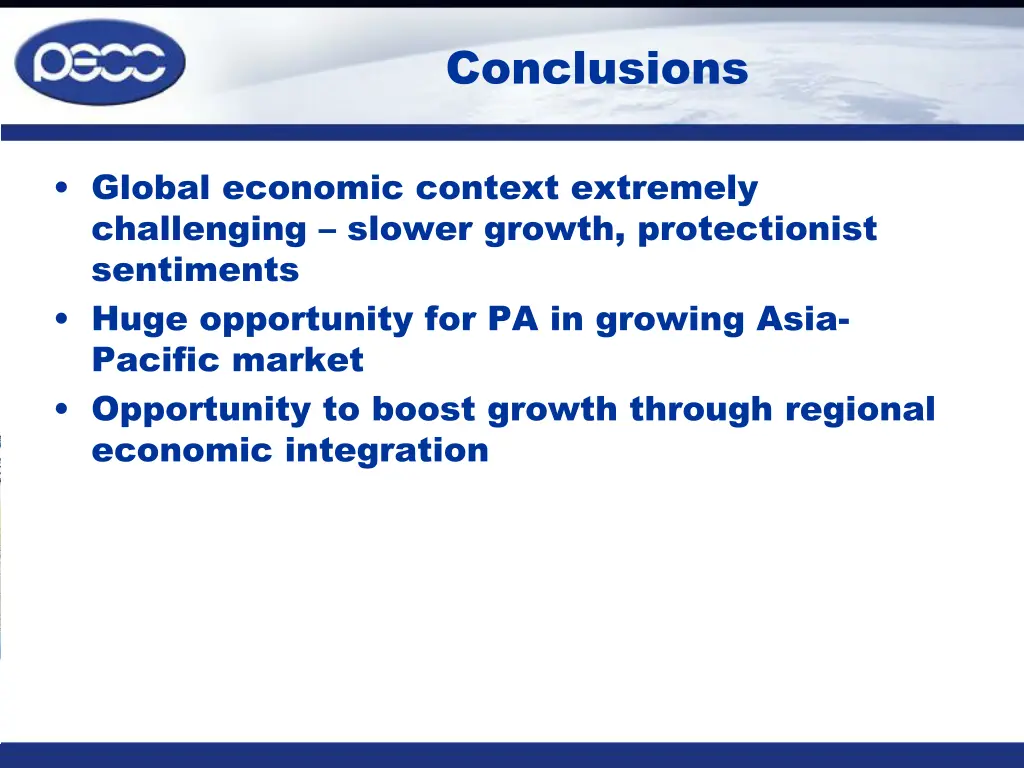 pecc

Conclusions

• Global economic context extremely challenging – slower growth, protectionist sentiments
• Huge opportunity for PA in growing Asia-Pacific market
• Opportunity to boost growth through regional economic integration